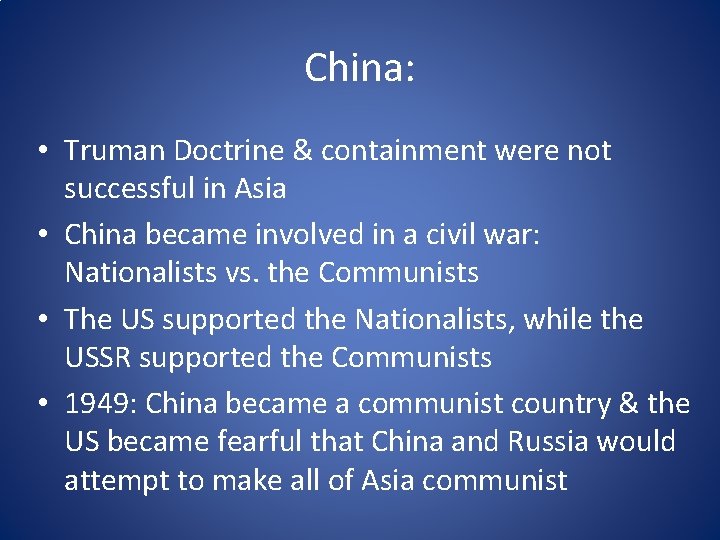 China:

• Truman Doctrine & containment were not successful in Asia
• China became involved in a civil war: Nationalists vs. the Communists
• The US supported the Nationalists, while the USSR supported the Communists
• 1949: China became a communist country & the US became fearful that China and Russia would attempt to make all of Asia communist